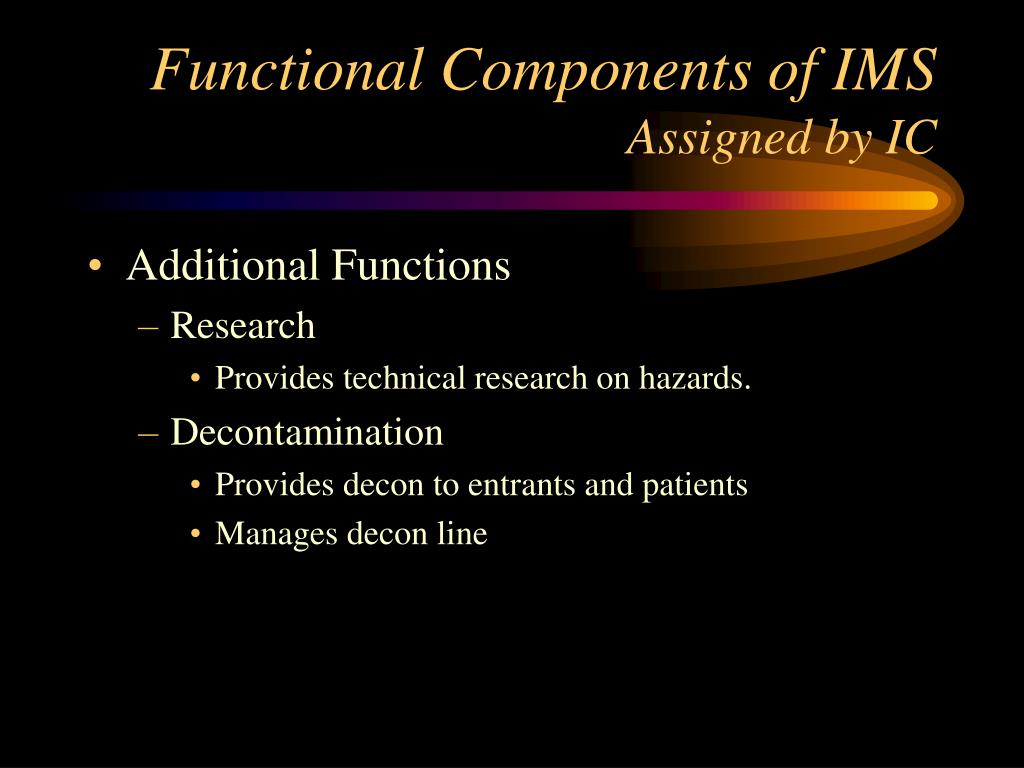 Functional Components of IMS
Assigned by IC

• Additional Functions
– Research
• Provides technical research on hazards.
– Decontamination
• Provides decon to entrants and patients
• Manages decon line